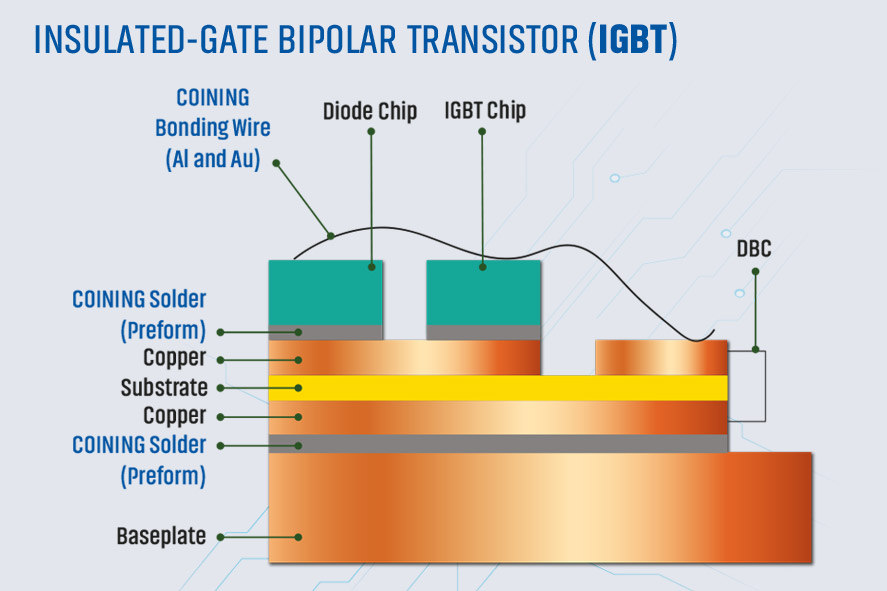 INSULATED-GATE BIPOLAR TRANSISTOR (IGBT)

COINING Bonding Wire (Al and Au)

Diode Chip

IGBT Chip

DBC

COINING Solder (Preform)

Copper

Substrate

Copper

COINING Solder (Preform)

Baseplate